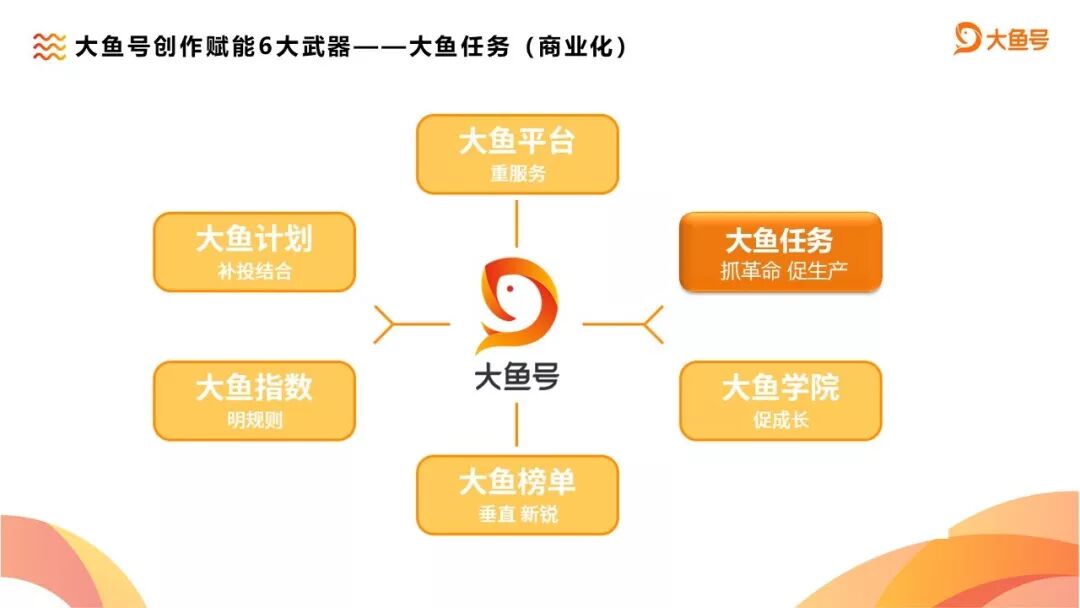 大鱼号创作赋能6大武器——大鱼任务（商业化）

大鱼号

大鱼平台
重服务

大鱼计划
补投结合

大鱼任务
抓革命 促生产

大鱼号

大鱼指数
明规则

大鱼学院
促成长

大鱼榜单
垂直 新锐